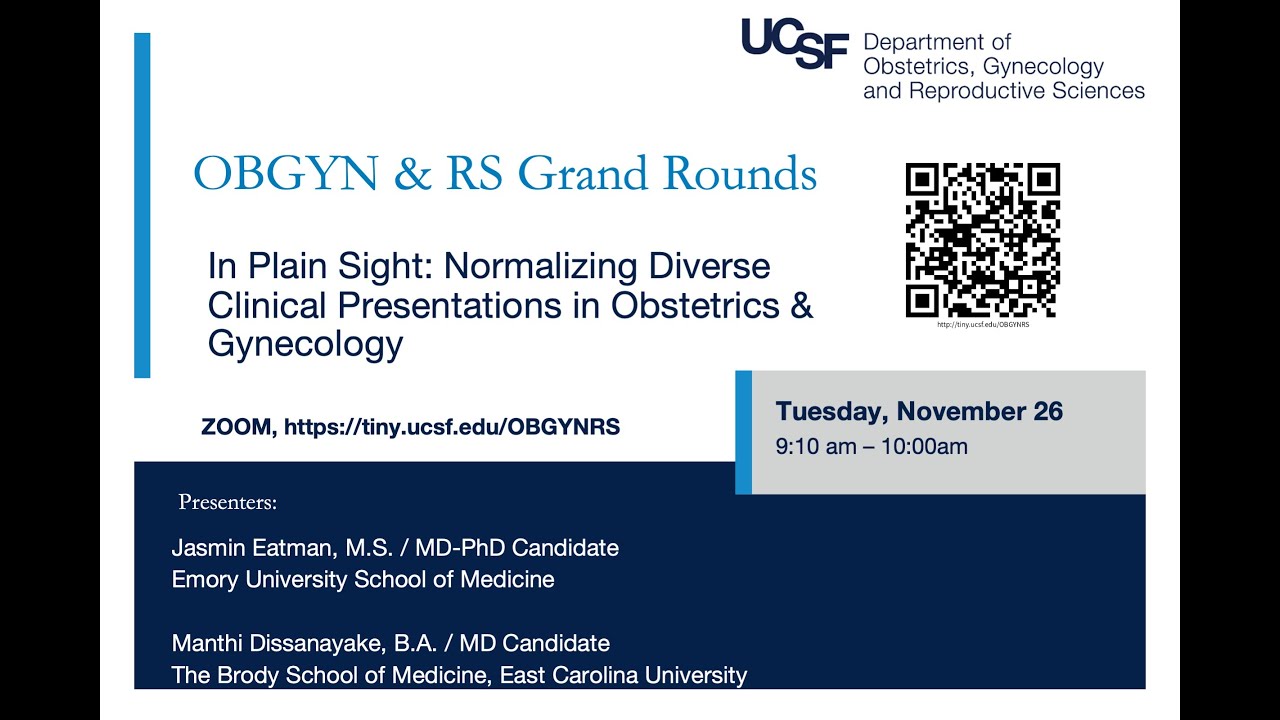 UCSF Department of Obstetrics, Gynecology and Reproductive Sciences

OBGYN & RS Grand Rounds

http://tiny.ucsf.edu/OBGYNRS

In Plain Sight: Normalizing Diverse Clinical Presentations in Obstetrics & Gynecology

ZOOM, https://tiny.ucsf.edu/OBGYNRS

Tuesday, November 26
9:10 am – 10:00am

Presenters:

Jasmin Eatman, M.S. / MD-PhD Candidate
Emory University School of Medicine

Manthi Dissanayake, B.A. / MD Candidate
The Brody School of Medicine, East Carolina University